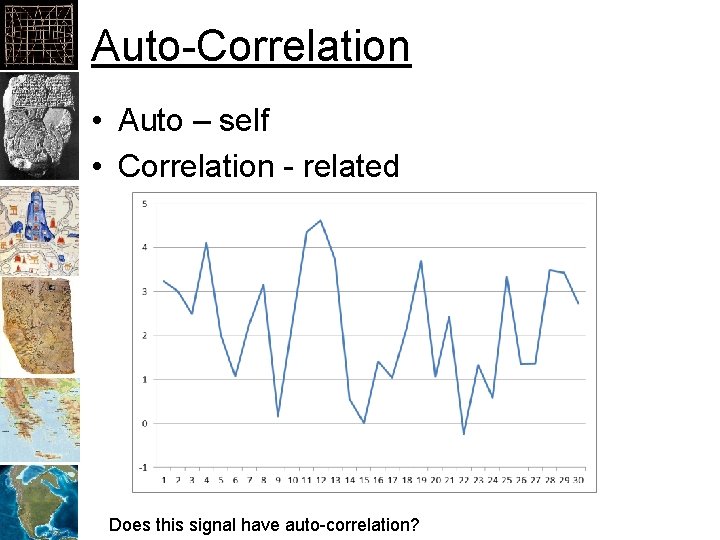 Auto-Correlation

• Auto – self
• Correlation - related

5
4
3
2
1
0
-1
1 2 3 4 5 6 7 8 9 10 11 12 13 14 15 16 17 18 19 20 21 22 23 24 25 26 27 28 29 30

Does this signal have auto-correlation?